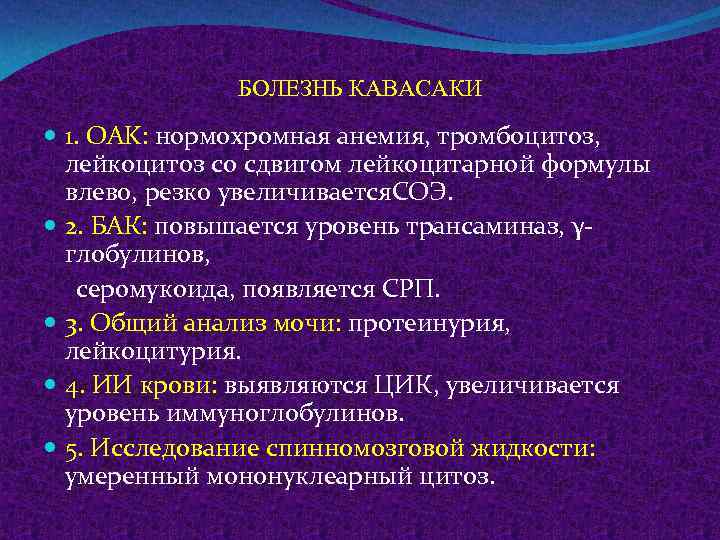 БОЛЕЗНЬ КАВАСАКИ

1. ОАК: нормохромная анемия, тромбоцитоз, лейкоцитоз со сдвигом лейкоцитарной формулы влево, резко увеличиваетсяСОЭ.

2. БАК: повышается уровень трансаминаз, γ-глобулинов,

серомукоида, появляется СРП.

3. Общий анализ мочи: протеинурия, лейкоцитурия.

4. ИИ крови: выявляются ЦИК, увеличивается уровень иммуноглобулинов.

5. Исследование спинномозговой жидкости: умеренный мононуклеарный цитоз.